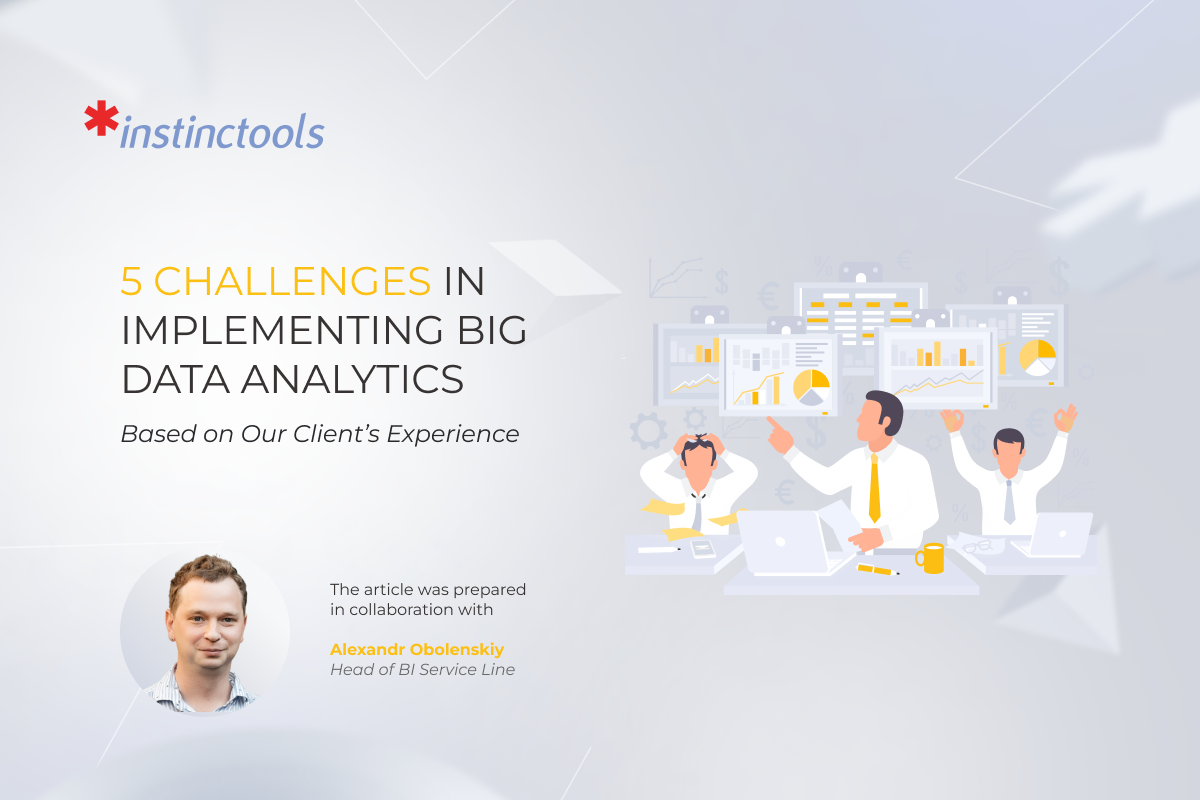 *instinctools

5 CHALLENGES IN IMPLEMENTING BIG DATA ANALYTICS

Based on Our Client's Experience

The article was prepared in collaboration with

Alexandr Obolenskiy
Head of BI Service Line